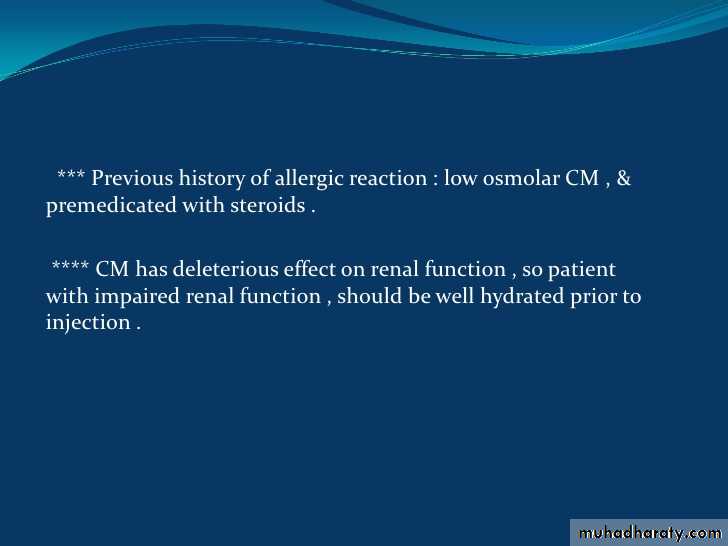 *** Previous history of allergic reaction : low osmolar CM , & premedicated with steroids .

**** CM has deleterious effect on renal function , so patient with impaired renal function , should be well hydrated prior to injection .

muhadharaty.com